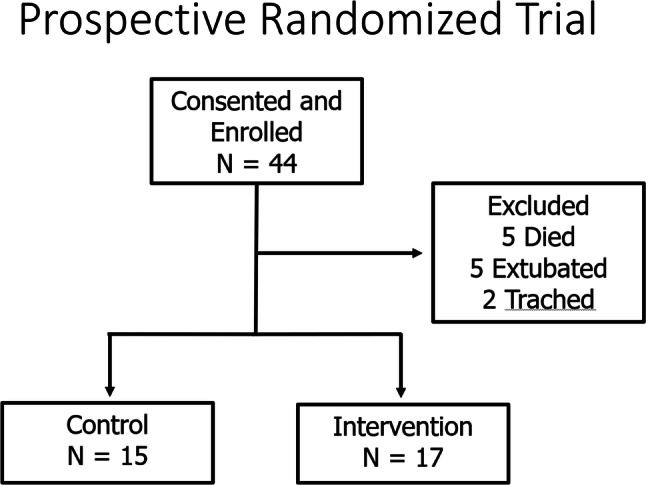 Prospective Randomized Trial

Consented and Enrolled
N = 44

Excluded
5 Died
5 Extubated
2 Trached

Control
N = 15

Intervention
N = 17